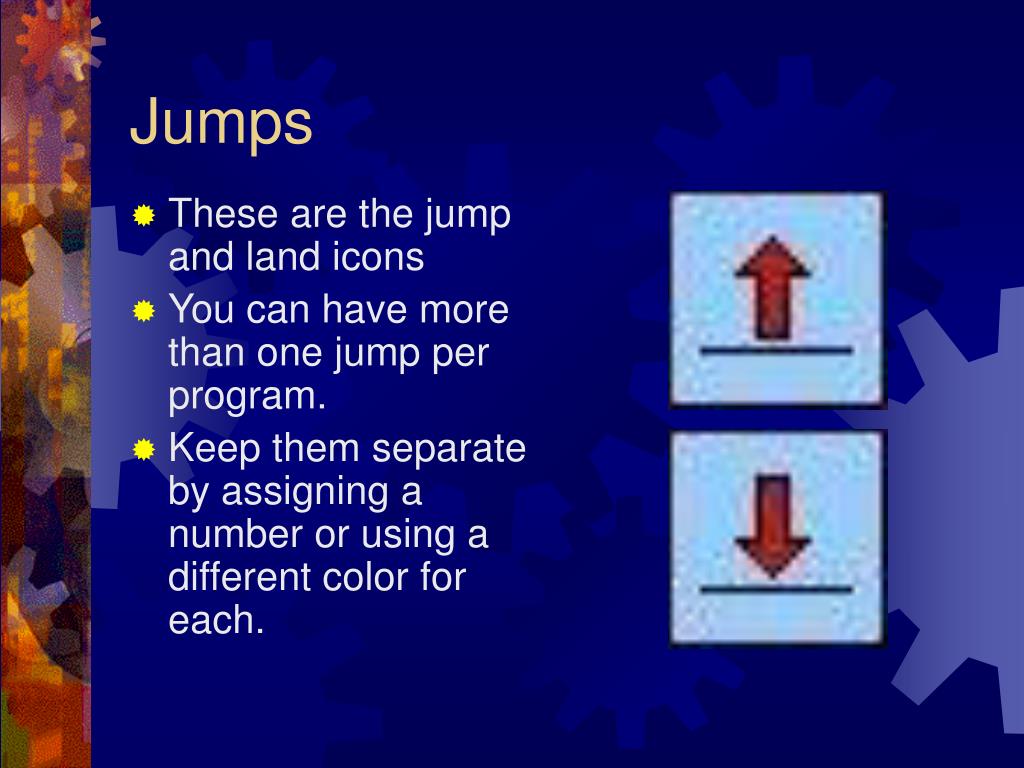 Jumps

These are the jump and land icons

You can have more than one jump per program.

Keep them separate by assigning a number or using a different color for each.